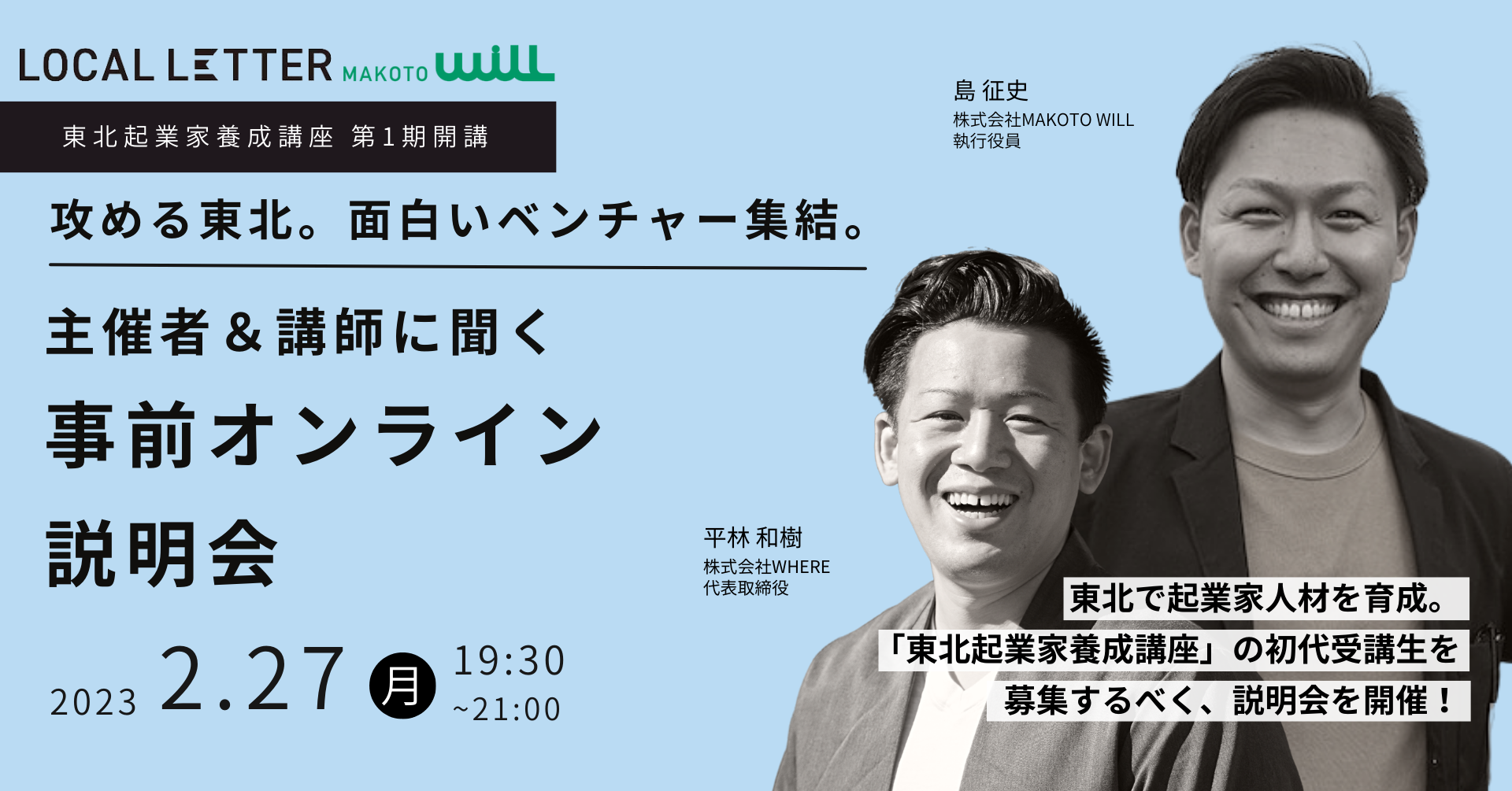 LOCAL LETTER MAKOTO will

東北起業家養成講座 第1期開講

攻める東北。面白いベンチャー集結。

主催者＆講師に聞く

事前オンライン

説明会

2023 2.27 月 19:30 ~21:00

島 征史
株式会社MAKOTO WILL
執行役員

平林 和樹
株式会社WHERE
代表取締役

東北で起業家人材を育成。
「東北起業家養成講座」の初代受講生を
募集するべく、説明会を開催！